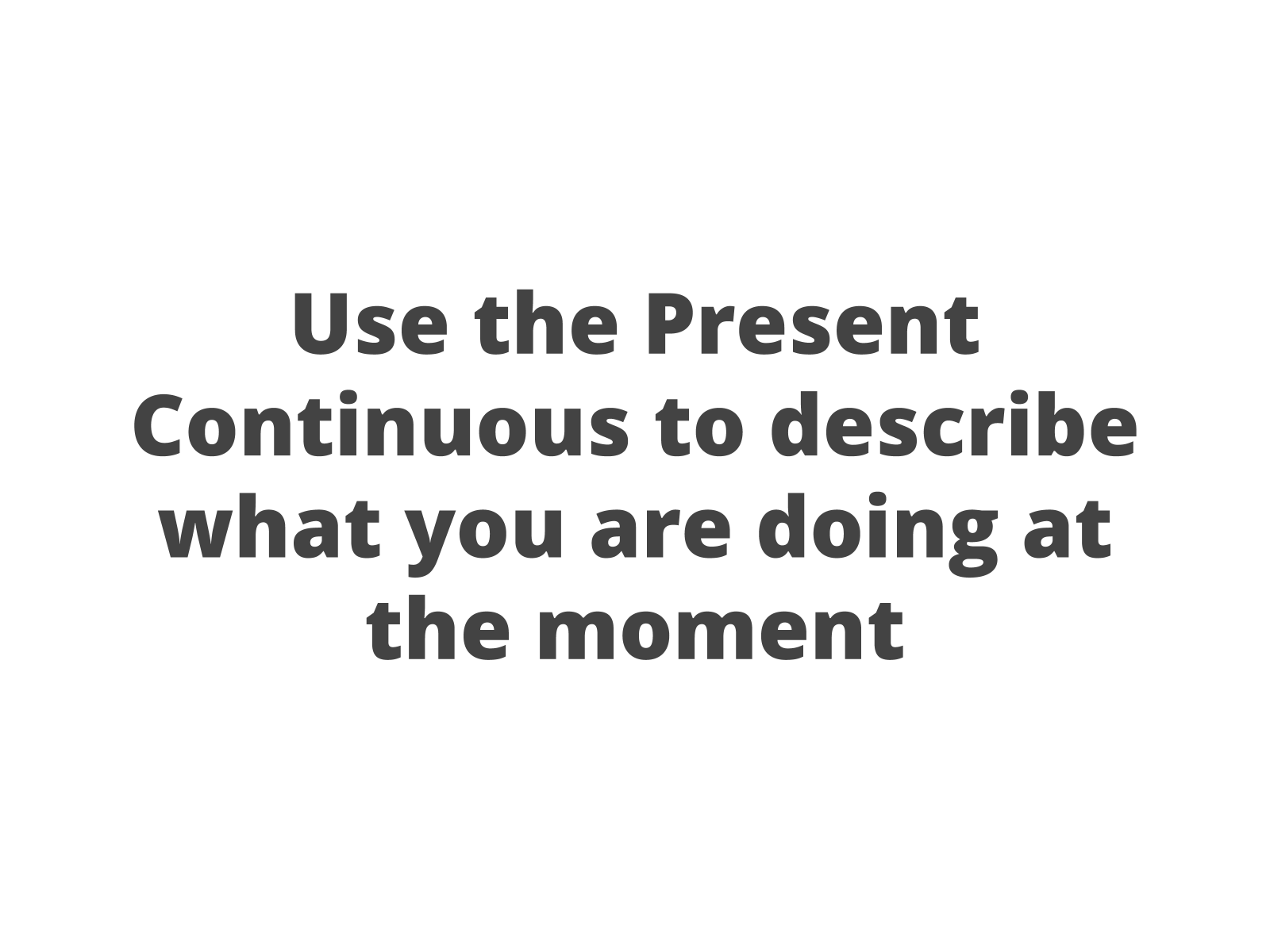 Use the Present Continuous to describe what you are doing at the moment